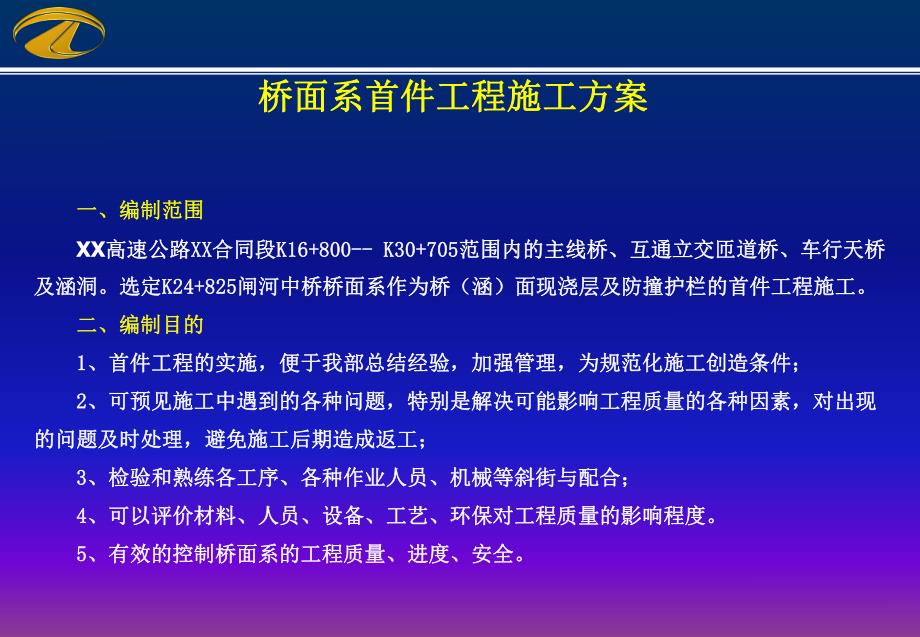 桥面系首件工程施工方案

一、编制范围

XX高速公路XX合同段K16+800-- K30+705范围内的主线桥、互通立交匝道桥、车行天桥及涵洞。选定K24+825闸河中桥桥面系作为桥（涵）面现浇层及防撞护栏的首件工程施工。

二、编制目的

1、首件工程的实施，便于我部总结经验，加强管理，为规范化施工创造条件；

2、可预见施工中遇到的各种问题，特别是解决可能影响工程质量的各种因素，对出现的问题及时处理，避免施工后期造成返工；

3、检验和熟练各工序、各种作业人员、机械等斜街与配合；

4、可以评价材料、人员、设备、工艺、环保对工程质量的影响程度。

5、有效的控制桥面系的工程质量、进度、安全。